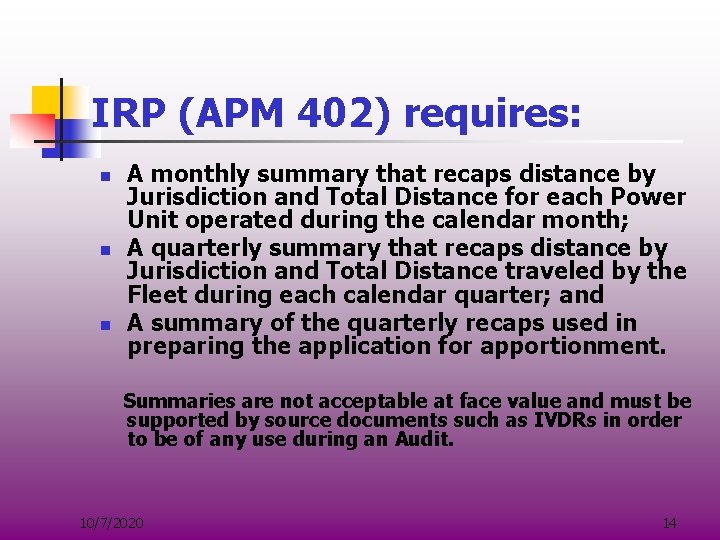 IRP (APM 402) requires:

- A monthly summary that recaps distance by Jurisdiction and Total Distance for each Power Unit operated during the calendar month;
- A quarterly summary that recaps distance by Jurisdiction and Total Distance traveled by the Fleet during each calendar quarter; and
- A summary of the quarterly recaps used in preparing the application for apportionment.

Summaries are not acceptable at face value and must be supported by source documents such as IVDRs in order to be of any use during an Audit.

10/7/2020

14